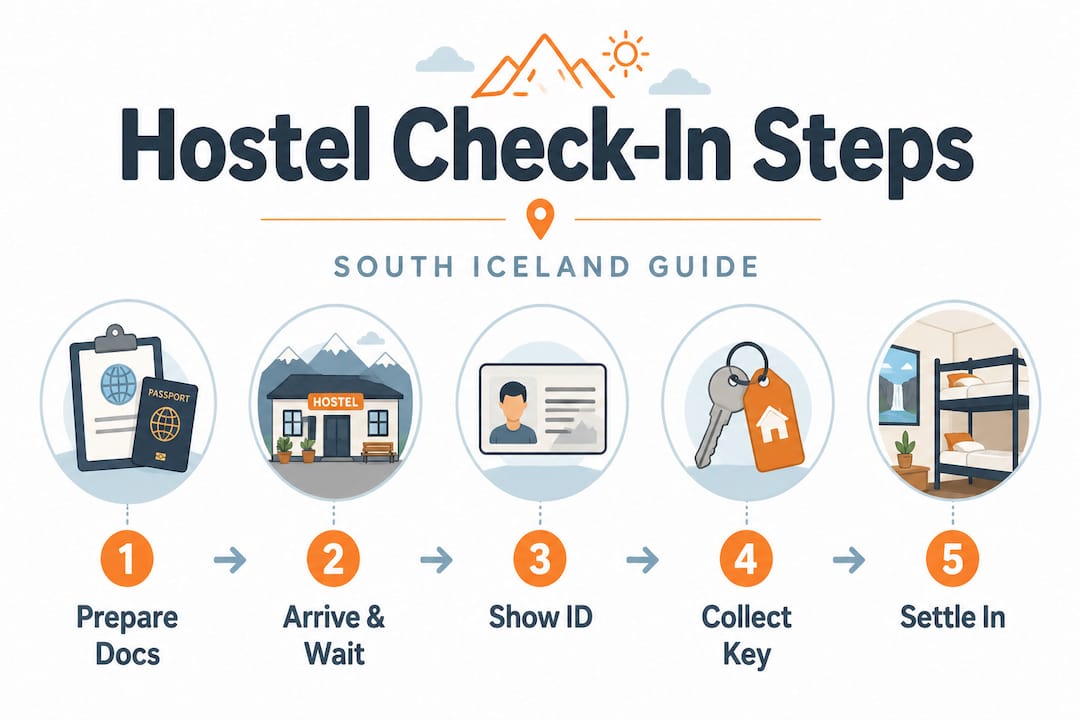 Hostel Check-In Steps

SOUTH ICELAND GUIDE

PASSPORT

HOSTEL

1
Prepare Docs

2
Arrive & Wait

3
Show ID

4
Collect Key

5
Settle In